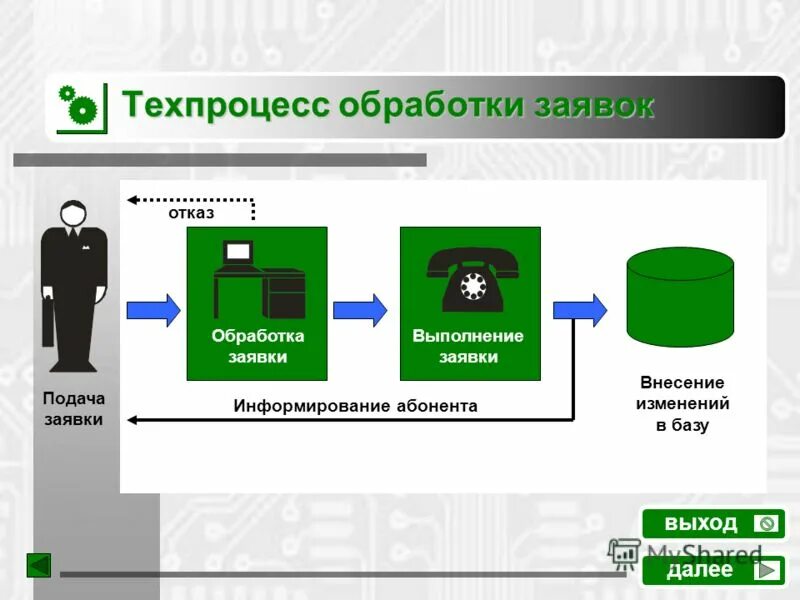 Техпроцесс обработки заявок

отказ

Обработка заявки

Выполнение заявки

Подача заявки

Информирование абонента

Внесение изменений в базу

выход

MyShared

далее